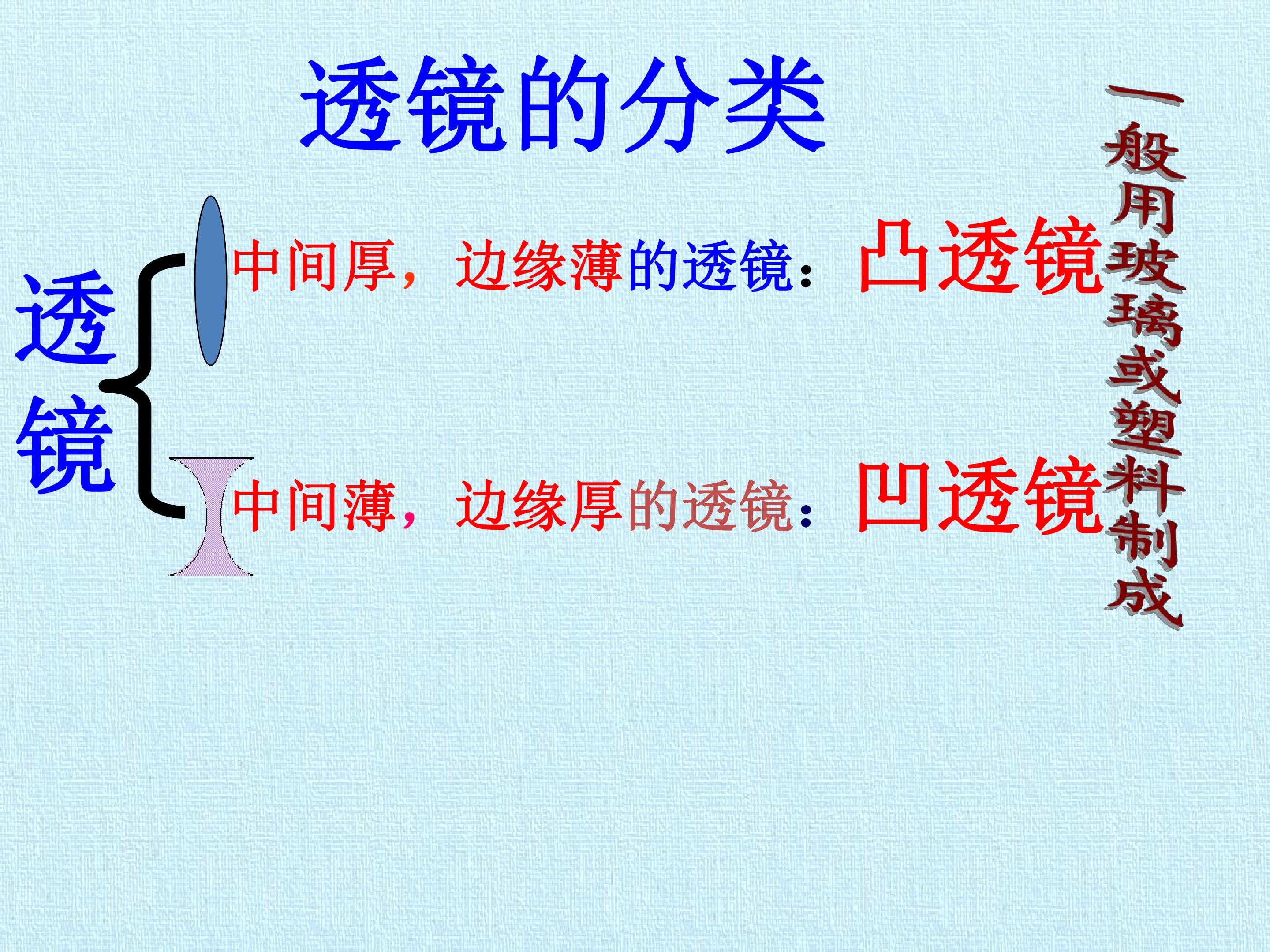 透镜的分类

透镜

中间厚，边缘薄的透镜：凸透镜

中间薄，边缘厚的透镜：凹透镜

一般用玻璃或塑料制成